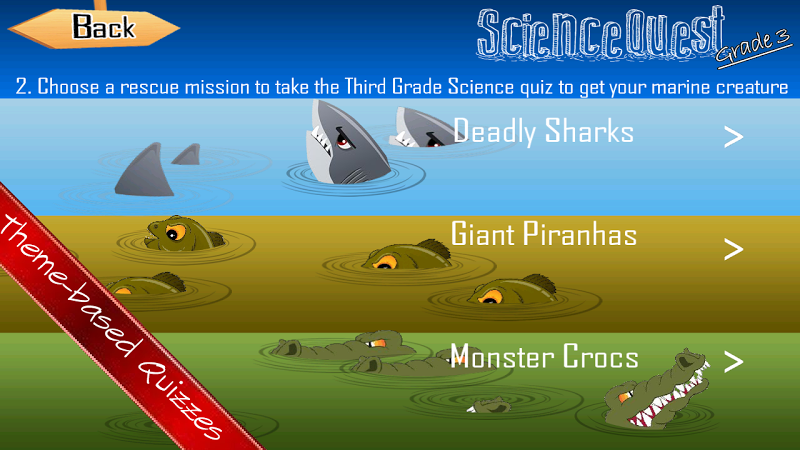 Back

ScienceQuest Grade 3

2. Choose a rescue mission to take the Third Grade Science quiz to get your marine creature

Deadly Sharks >

Giant Piranhas >

Monster Crocs >

theme-based Quizzes